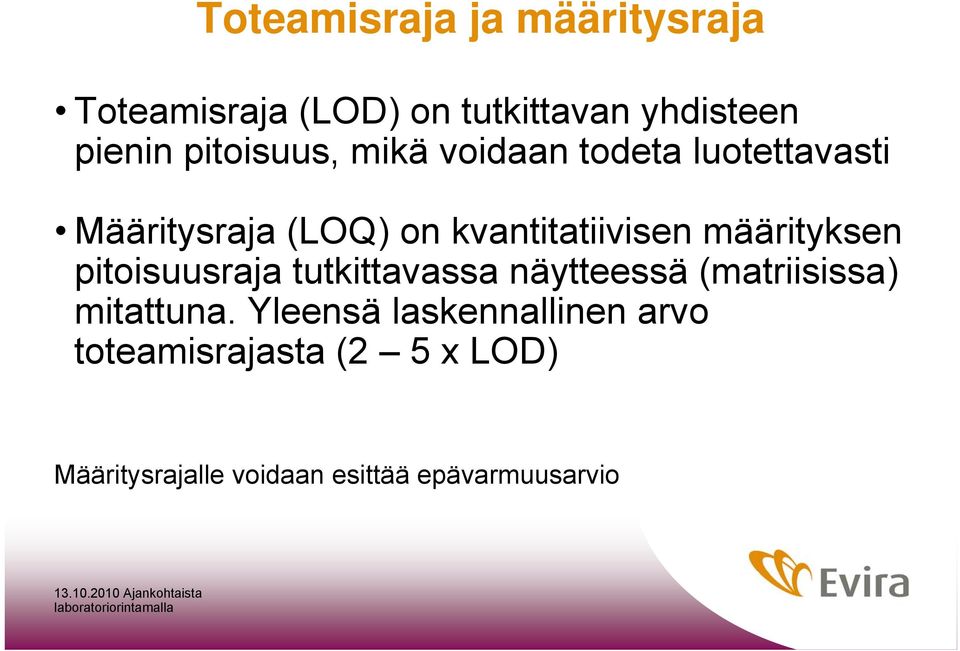 Toteamisraja ja määritysraja

• Toteamisraja (LOD) on tutkittavan yhdisteen pienin pitoisuus, mikä voidaan todeta luotettavasti

• Määritysraja (LOQ) on kvantitatiivisen määrityksen pitoisuusraja tutkittavassa näytteessä (matriisissa) mitattuna. Yleensä laskennallinen arvo toteamisrajasta (2 – 5 x LOD)

Määritysrajalle voidaan esittää epävarmuusarvio

13.10.2010 Ajankohtaista laboratoriorintamalla

Evira